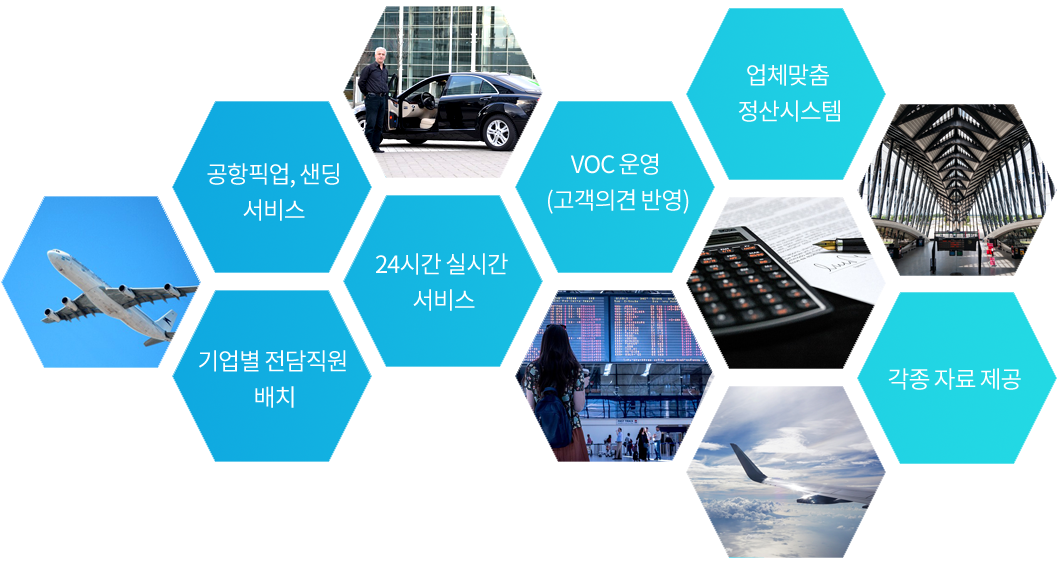 공항픽업, 샌딩 서비스

기업별 전담직원 배치

24시간 실시간 서비스

VOC 운영 (고객의견 반영)

업체맞춤 정산시스템

각종 자료 제공